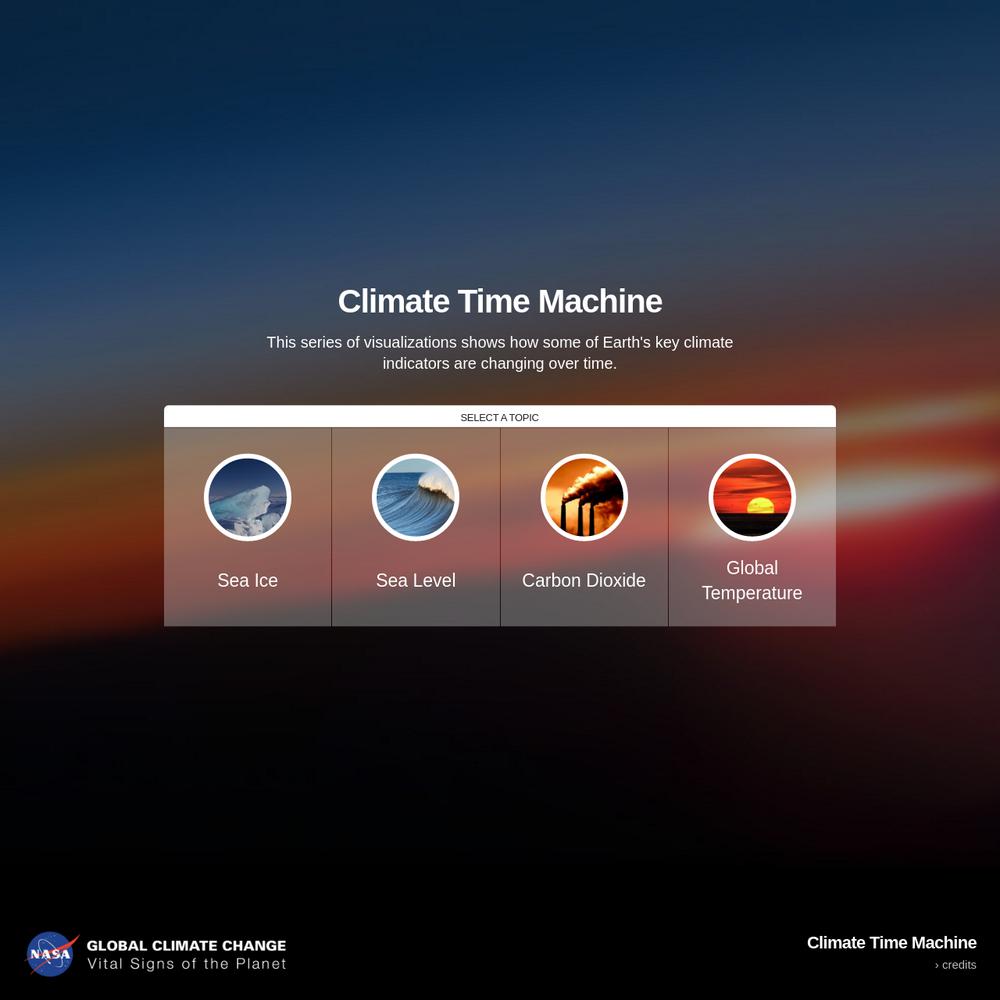 Climate Time Machine

This series of visualizations shows how some of Earth's key climate indicators are changing over time.

SELECT A TOPIC

Sea Ice

Sea Level

Carbon Dioxide

Global Temperature

NASA

GLOBAL CLIMATE CHANGE
Vital Signs of the Planet

Climate Time Machine
› credits